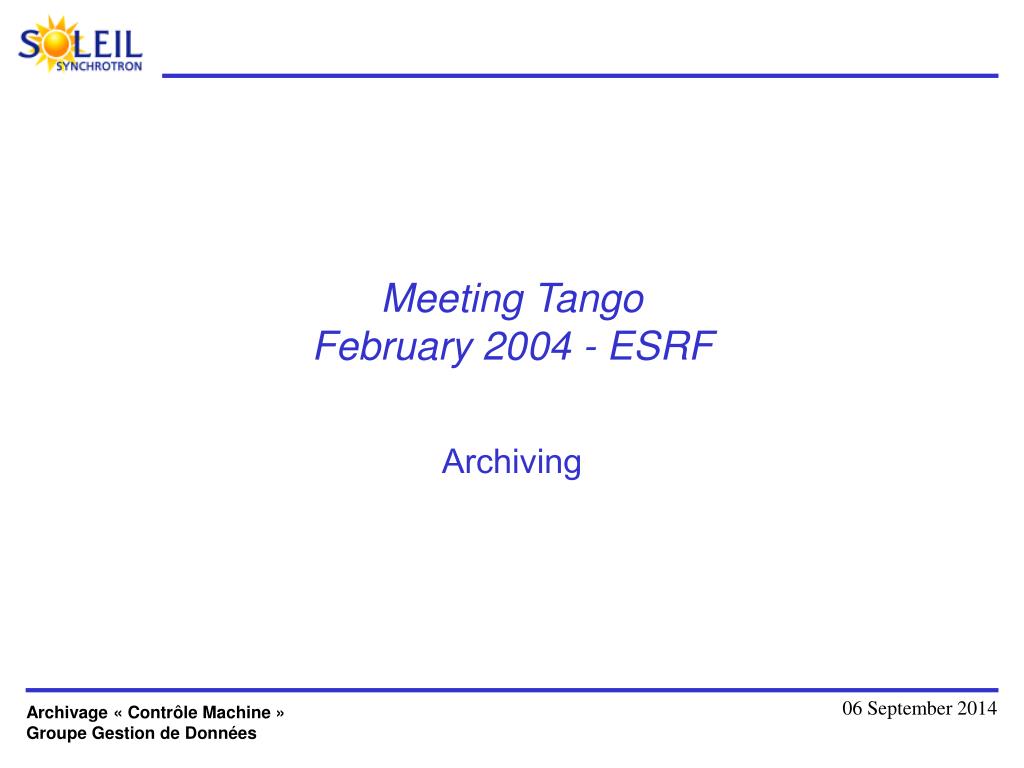 SOLEIL
SYNCHROTRON

Meeting Tango
February 2004 - ESRF

Archiving

Archivage « Contrôle Machine »
Groupe Gestion de Données

06 September 2014